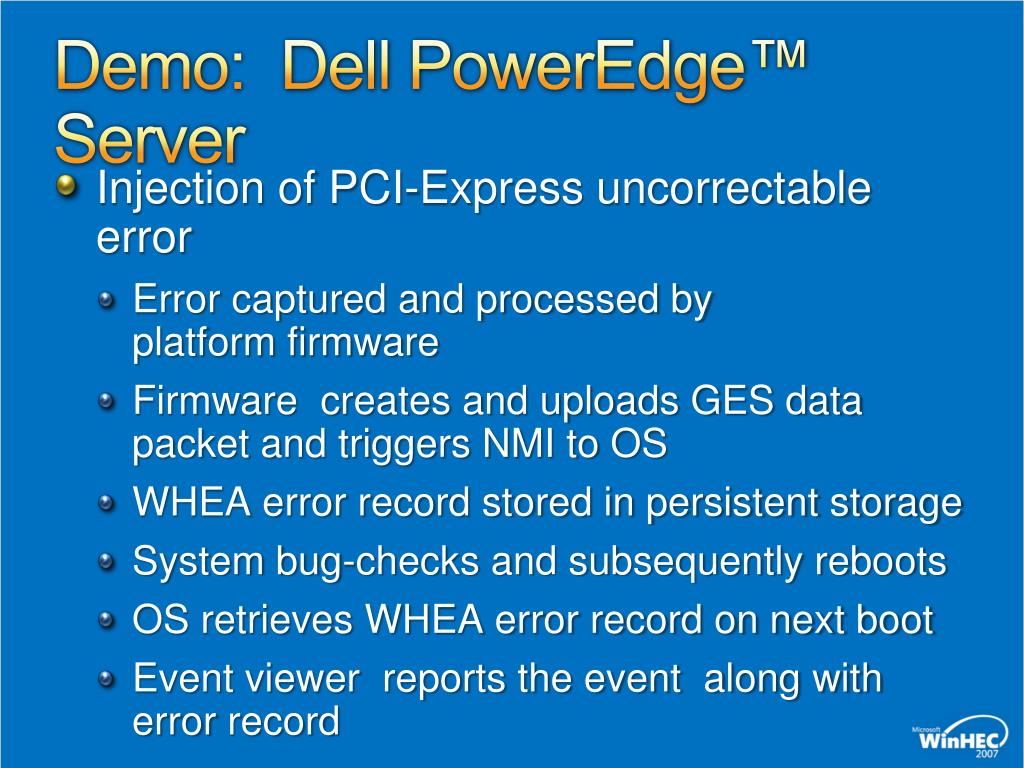 Demo: Dell PowerEdge™ Server

Injection of PCI-Express uncorrectable error

Error captured and processed by platform firmware

Firmware creates and uploads GES data packet and triggers NMI to OS

WHEA error record stored in persistent storage

System bug-checks and subsequently reboots

OS retrieves WHEA error record on next boot

Event viewer reports the event along with error record

Microsoft WinHEC 2007